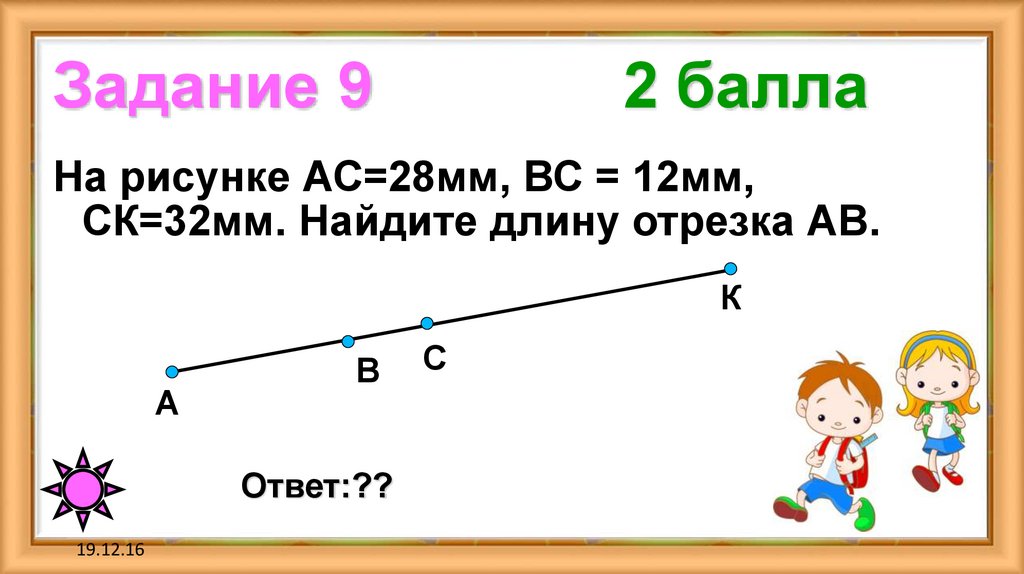 Задание 9 2 балла

На рисунке АС=28мм, ВС = 12мм, СК=32мм. Найдите длину отрезка АВ.

К
В С
А

Ответ:??

19.12.16